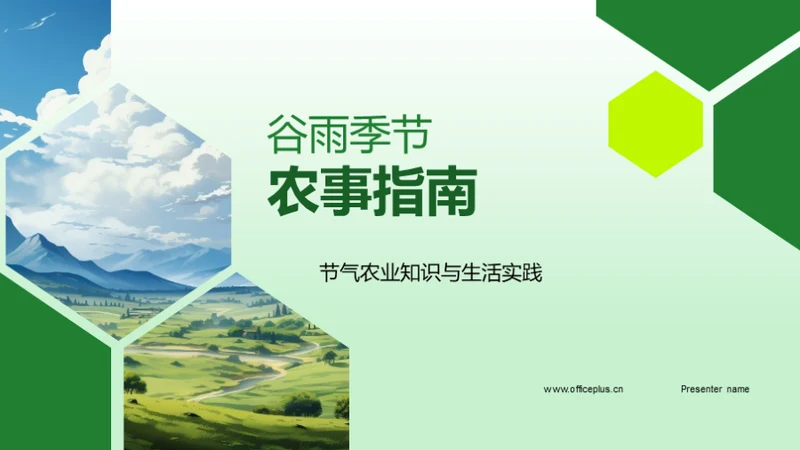 谷雨季节
农事指南

节气农业知识与生活实践

www.officeplus.cn

Presenter name